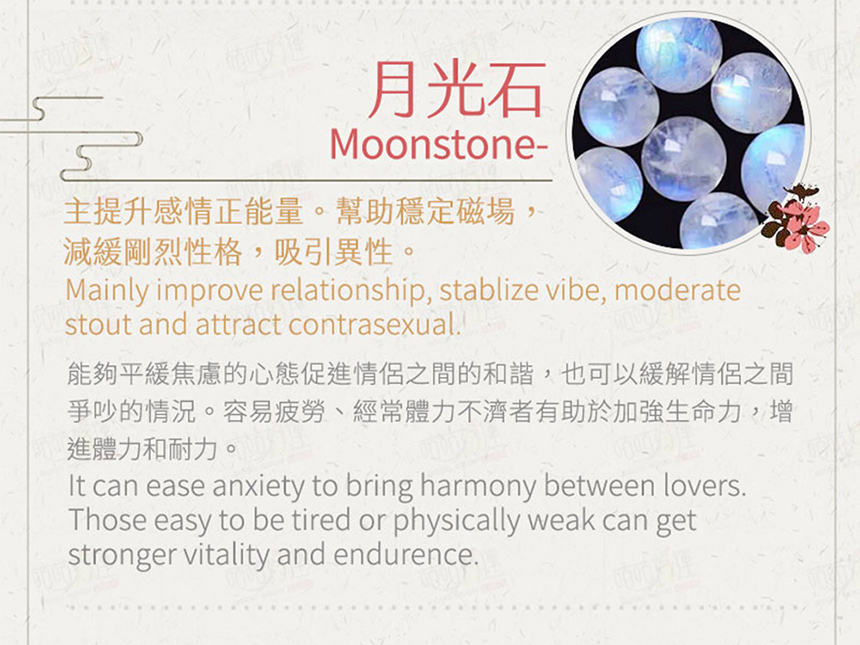 月光石
Moonstone-

主提升感情正能量。幫助穩定磁場，減緩剛烈性格，吸引異性。
Mainly improve relationship, stablize vibe, moderate stout and attract contrasexual.

能夠平緩焦慮的心態促進情侶之間的和諧，也可以緩解情侶之間爭吵的情況。容易疲勞、經常體力不濟者有助於加強生命力，增進體力和耐力。
It can ease anxiety to bring harmony between lovers. Those easy to be tired or physically weak can get stronger vitality and endurence.